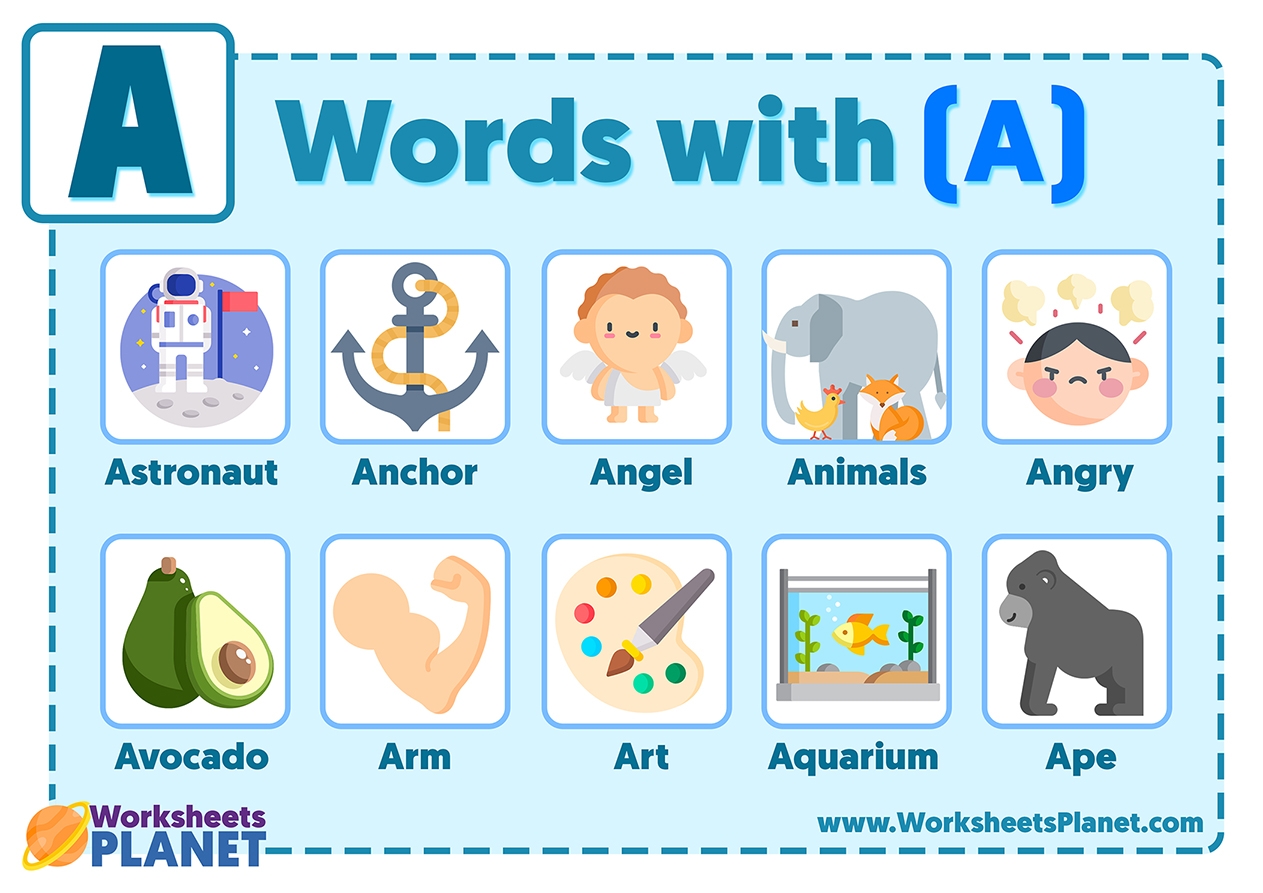 A

Words with (A)

Astronaut
Anchor
Angel
Animals
Angry

Avocado
Arm
Art
Aquarium
Ape

Worksheets PLANET

www.WorksheetsPlanet.com